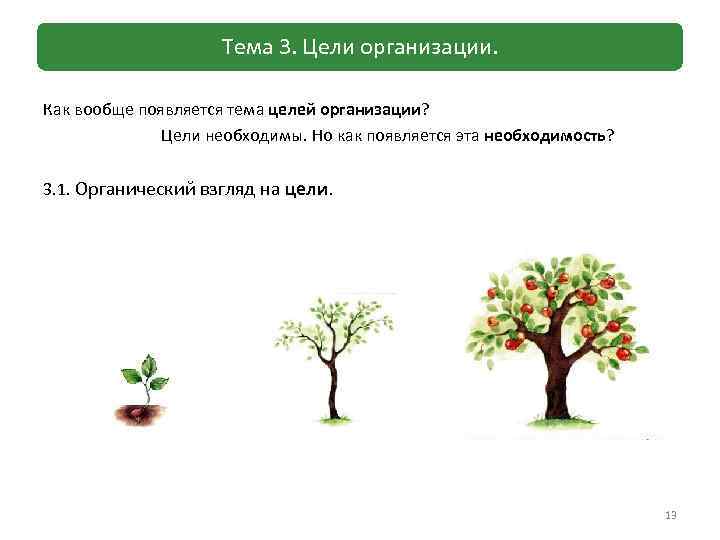 Тема 3. Цели организации.

Как вообще появляется тема целей организации?

Цели необходимы. Но как появляется эта необходимость?

3.1. Органический взгляд на цели.

13